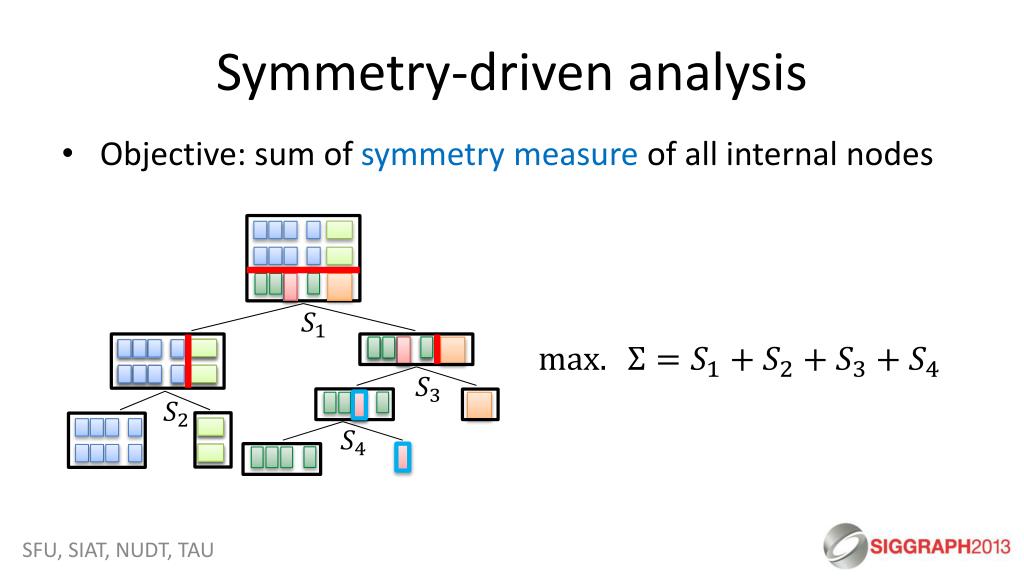 Symmetry-driven analysis

• Objective: sum of symmetry measure of all internal nodes

$S_1$

$S_2$

$S_3$

$S_4$

max. $\Sigma = S_1 + S_2 + S_3 + S_4$

SFU, SIAT, NUDT, TAU

SIGGRAPH2013